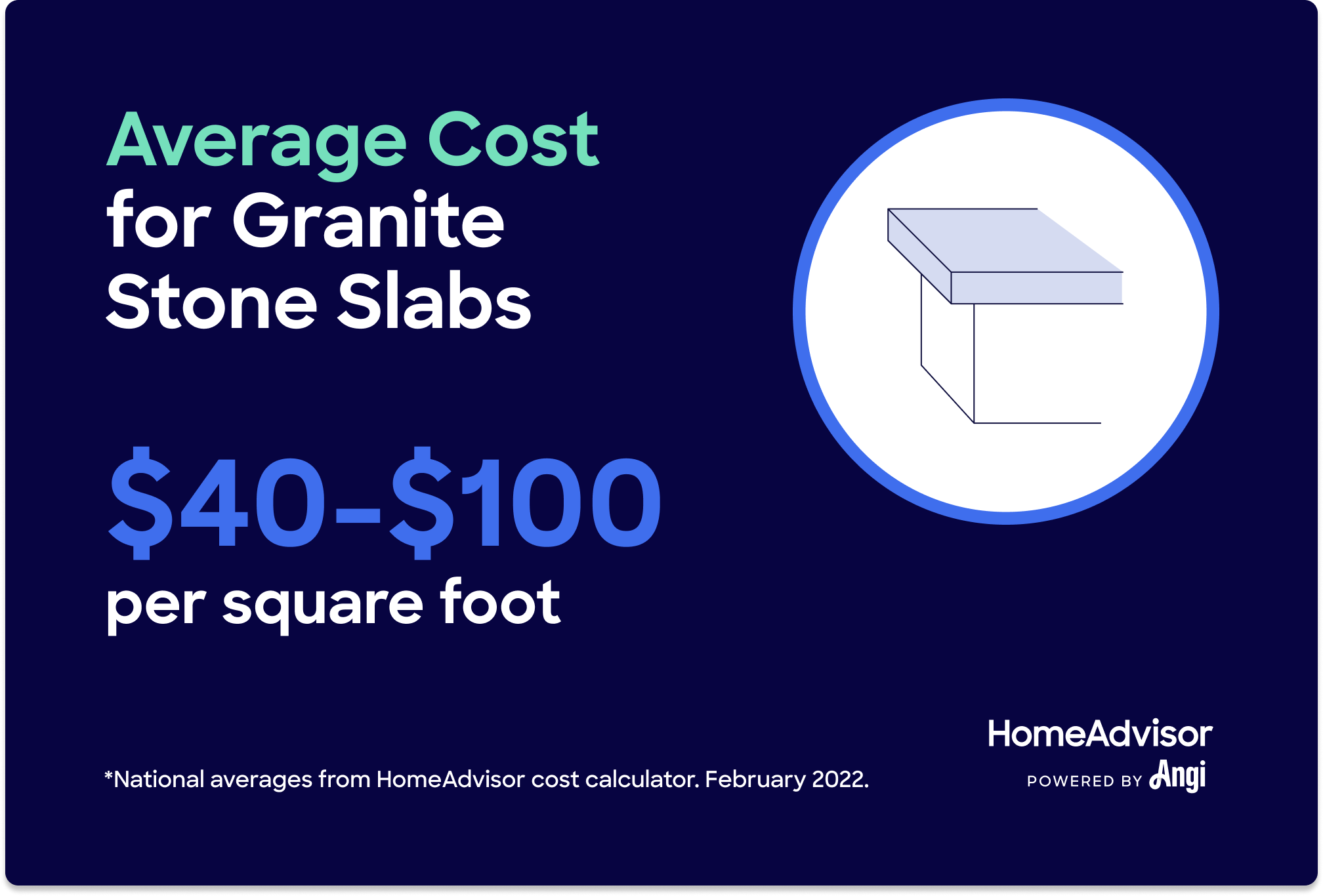 Average Cost for Granite Stone Slabs

\$40-\$100
per square foot

*National averages from HomeAdvisor cost calculator. February 2022.

HomeAdvisor
POWERED BY Angi